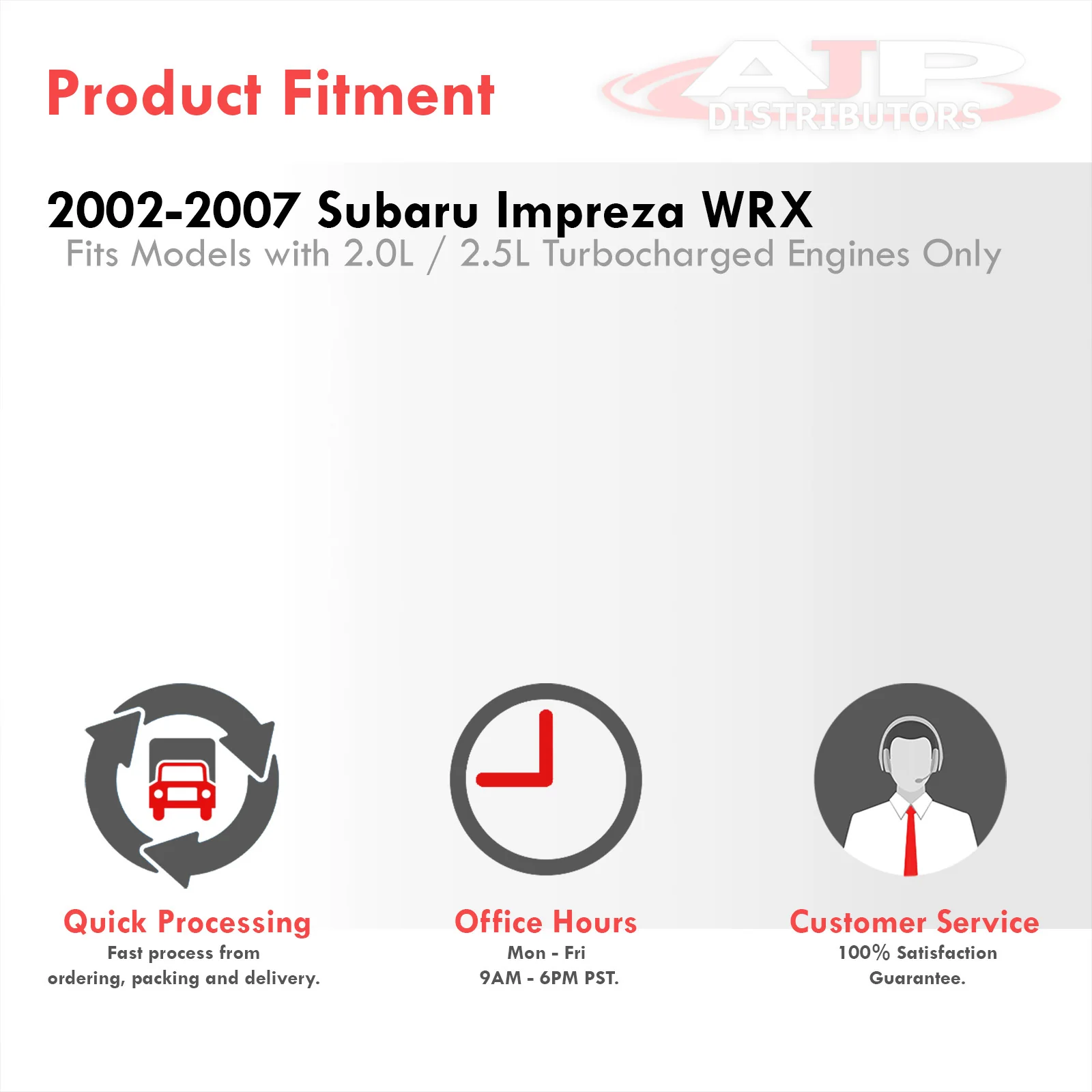 Product Fitment

AJP DISTRIBUTORS

2002-2007 Subaru Impreza WRX
Fits Models with 2.0L / 2.5L Turbocharged Engines Only

Quick Processing
Fast process from ordering, packing and delivery.

Office Hours
Mon - Fri
9AM - 6PM PST.

Customer Service
100% Satisfaction Guarantee.